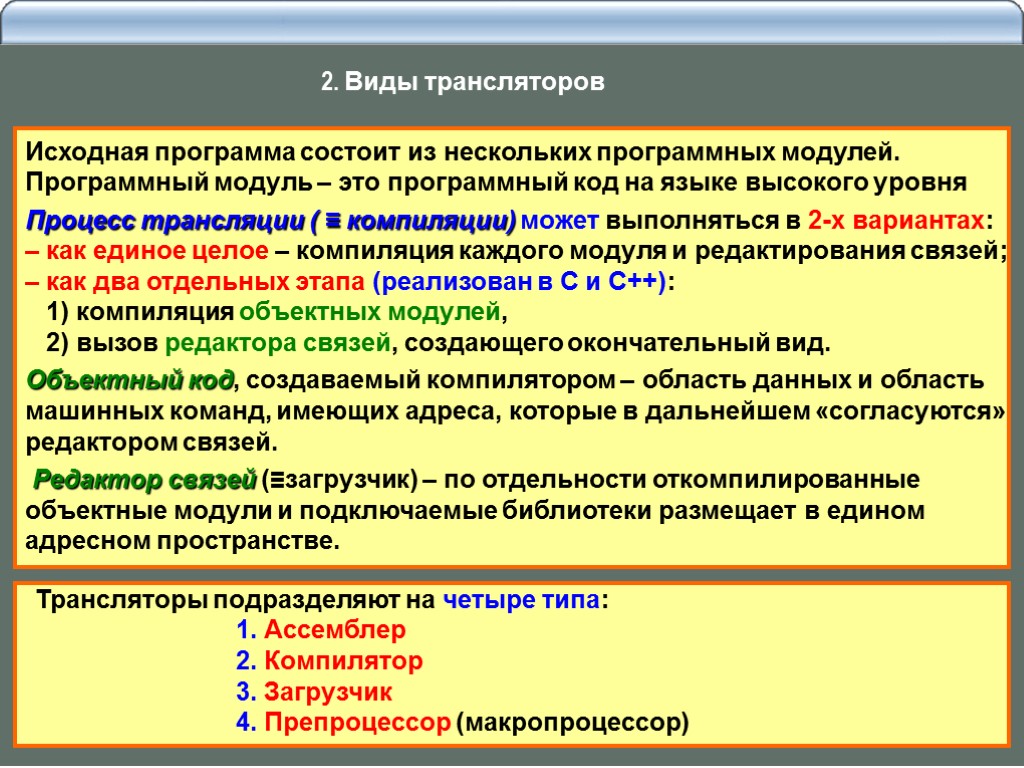 2. Виды трансляторов

Исходная программа состоит из нескольких программных модулей. Программный модуль – это программный код на языке высокого уровня

Процесс трансляции ( ≡ компиляции) может выполняться в 2-х вариантах:
– как единое целое – компиляция каждого модуля и редактирования связей;
– как два отдельных этапа (реализован в С и С++):
1) компиляция объектных модулей,
2) вызов редактора связей, создающего окончательный вид.

Объектный код, создаваемый компилятором – область данных и область машинных команд, имеющих адреса, которые в дальнейшем «согласуются» редактором связей.

Редактор связей (≡загрузчик) – по отдельности откомпилированные объектные модули и подключаемые библиотеки размещает в едином адресном пространстве.

Трансляторы подразделяют на четыре типа:
1. Ассемблер
2. Компилятор
3. Загрузчик
4. Препроцессор (макропроцессор)